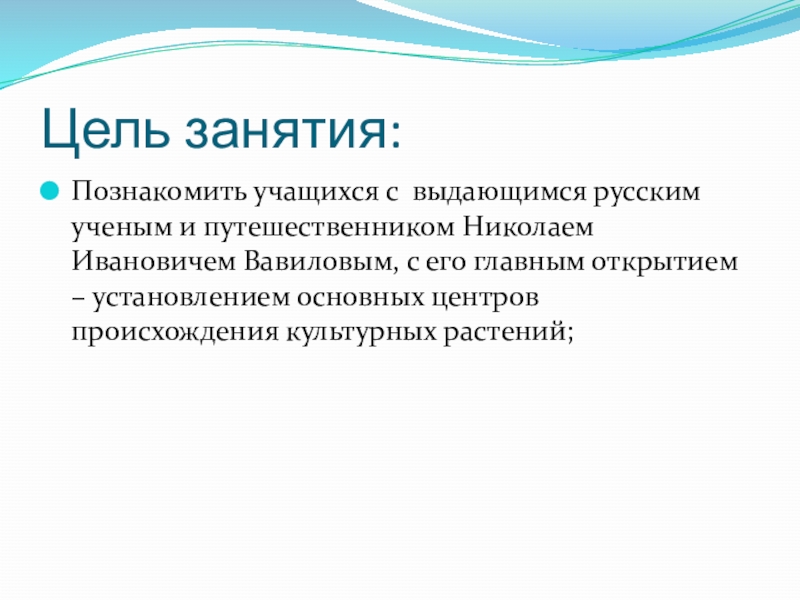 Цель занятия:

Познакомить учащихся с выдающимся русским ученым и путешественником Николаем Ивановичем Вавиловым, с его главным открытием – установлением основных центров происхождения культурных растений;